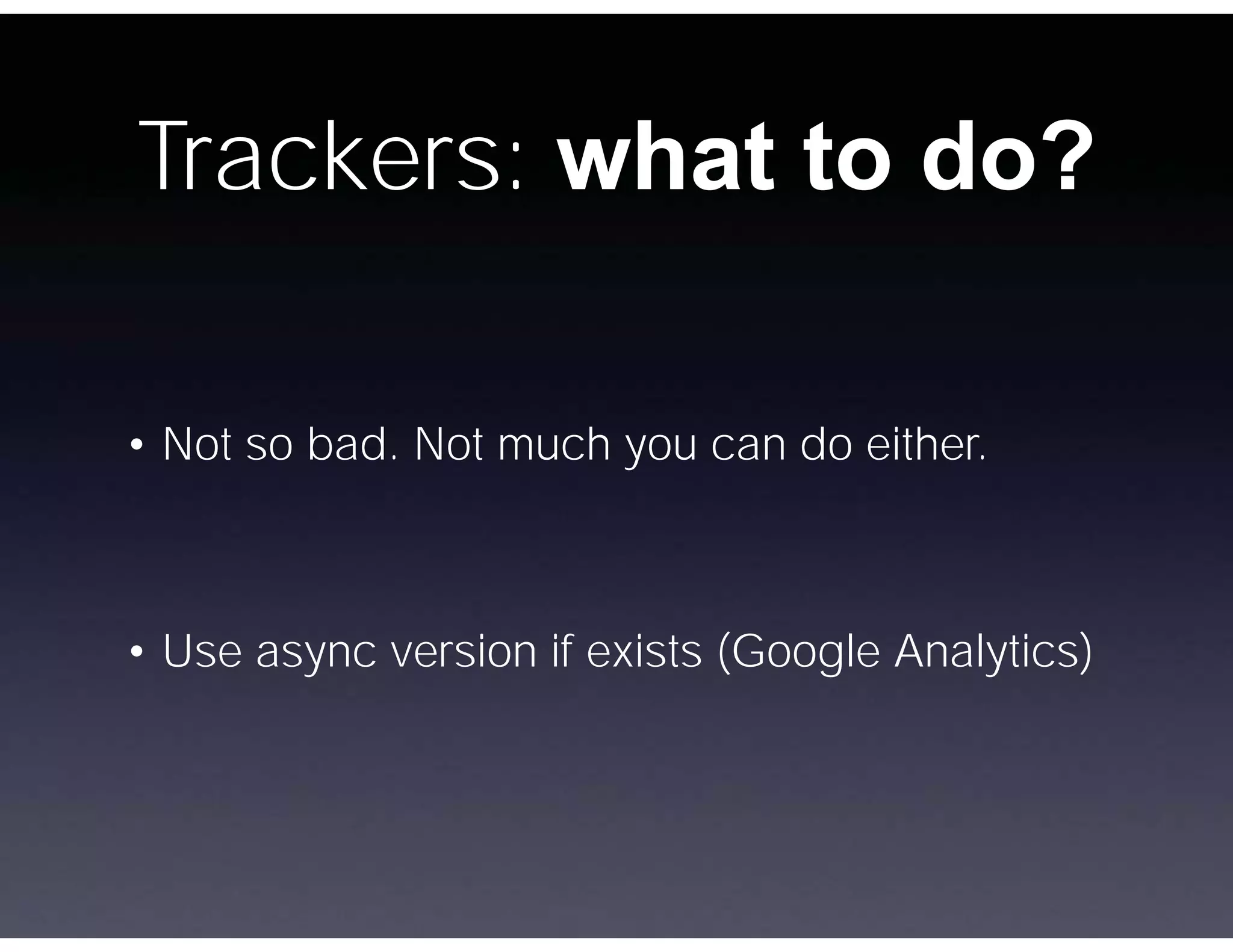 Trackers: what to do?

• Not so bad. Not much you can do either.

• Use async version if exists (Google Analytics)